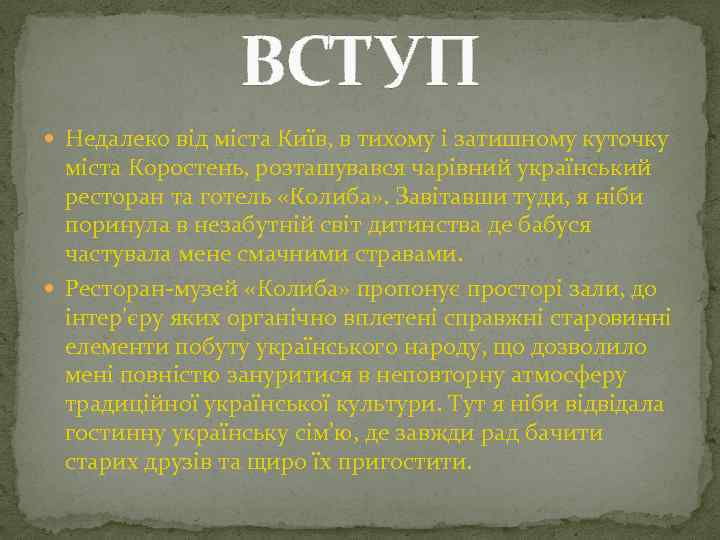 ВСТУП

Недалеко від міста Київ, в тихому і затишному куточку міста Коростень, розташувався чарівний український ресторан та готель «Колиба». Завітавши туди, я ніби поринула в незабутній світ дитинства де бабуся частувала мене смачними стравами.

Ресторан-музей «Колиба» пропонує просторі зали, до інтер'єру яких органічно вплетені справжні старовинні елементи побуту українського народу, що дозволило мені повністю зануритися в неповторну атмосферу традиційної української культури. Тут я ніби відвідала гостинну українську сім'ю, де завжди рад бачити старих друзів та щиро їх пригостити.